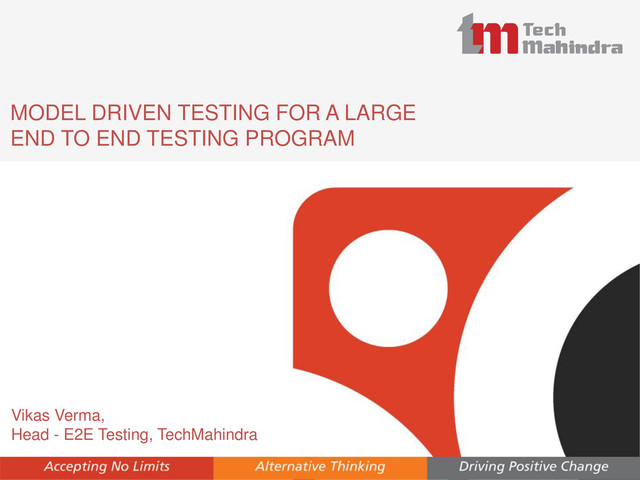 Tech Mahindra

MODEL DRIVEN TESTING FOR A LARGE END TO END TESTING PROGRAM

Vikas Verma,
Head - E2E Testing, TechMahindra

Accepting No Limits
Alternative Thinking
Driving Positive Change